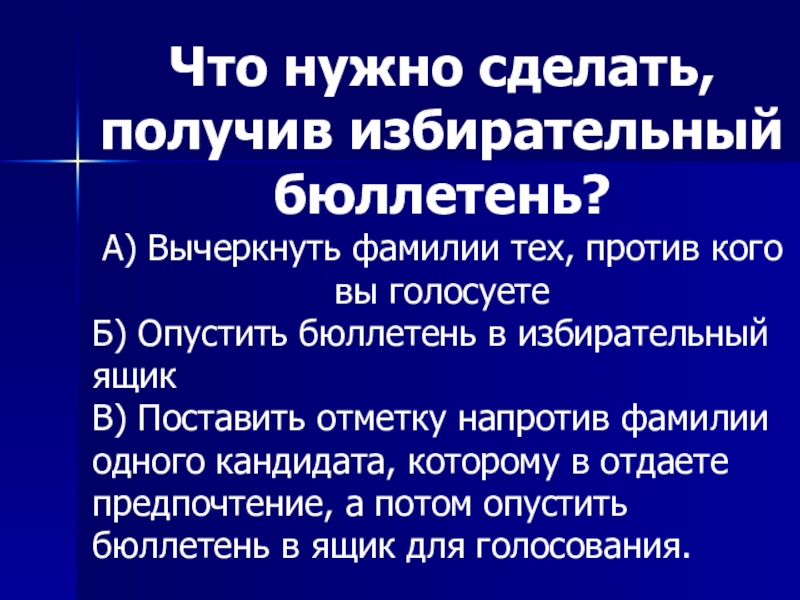 Что нужно сделать, получив избирательный бюллетень?

А) Вычеркнуть фамилии тех, против кого вы голосуете

Б) Опустить бюллетень в избирательный ящик

В) Поставить отметку напротив фамилии одного кандидата, которому в отдаете предпочтение, а потом опустить бюллетень в ящик для голосования.